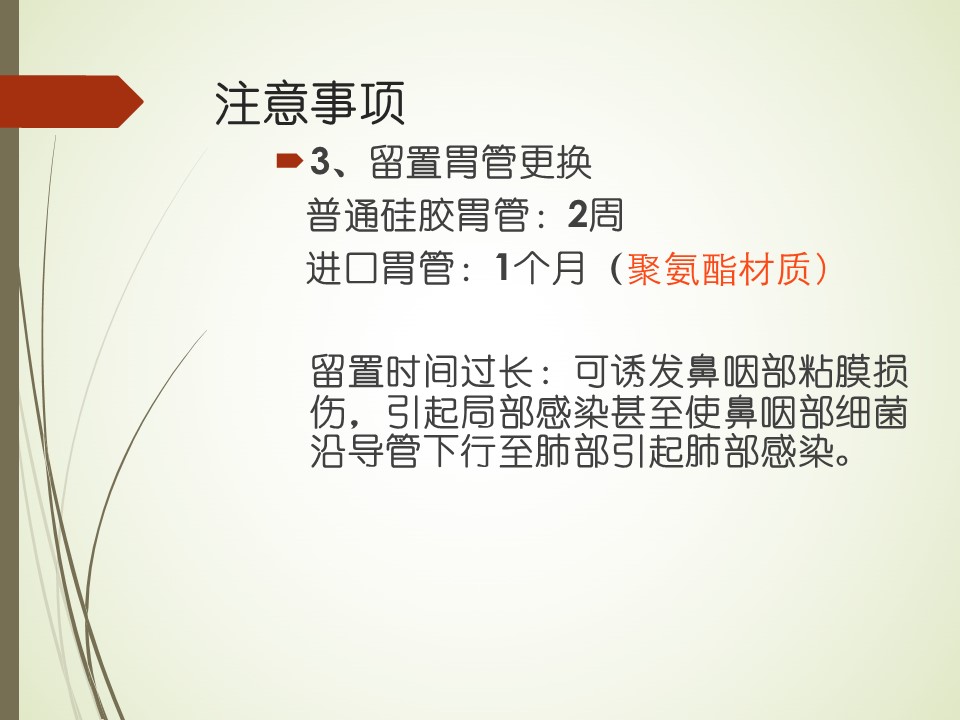 注意事项

3、留置胃管更换
普通硅胶胃管：2周
进口胃管：1个月（聚氨酯材质）

留置时间过长：可诱发鼻咽部粘膜损伤，引起局部感染甚至使鼻咽部细菌沿导管下行至肺部引起肺部感染。